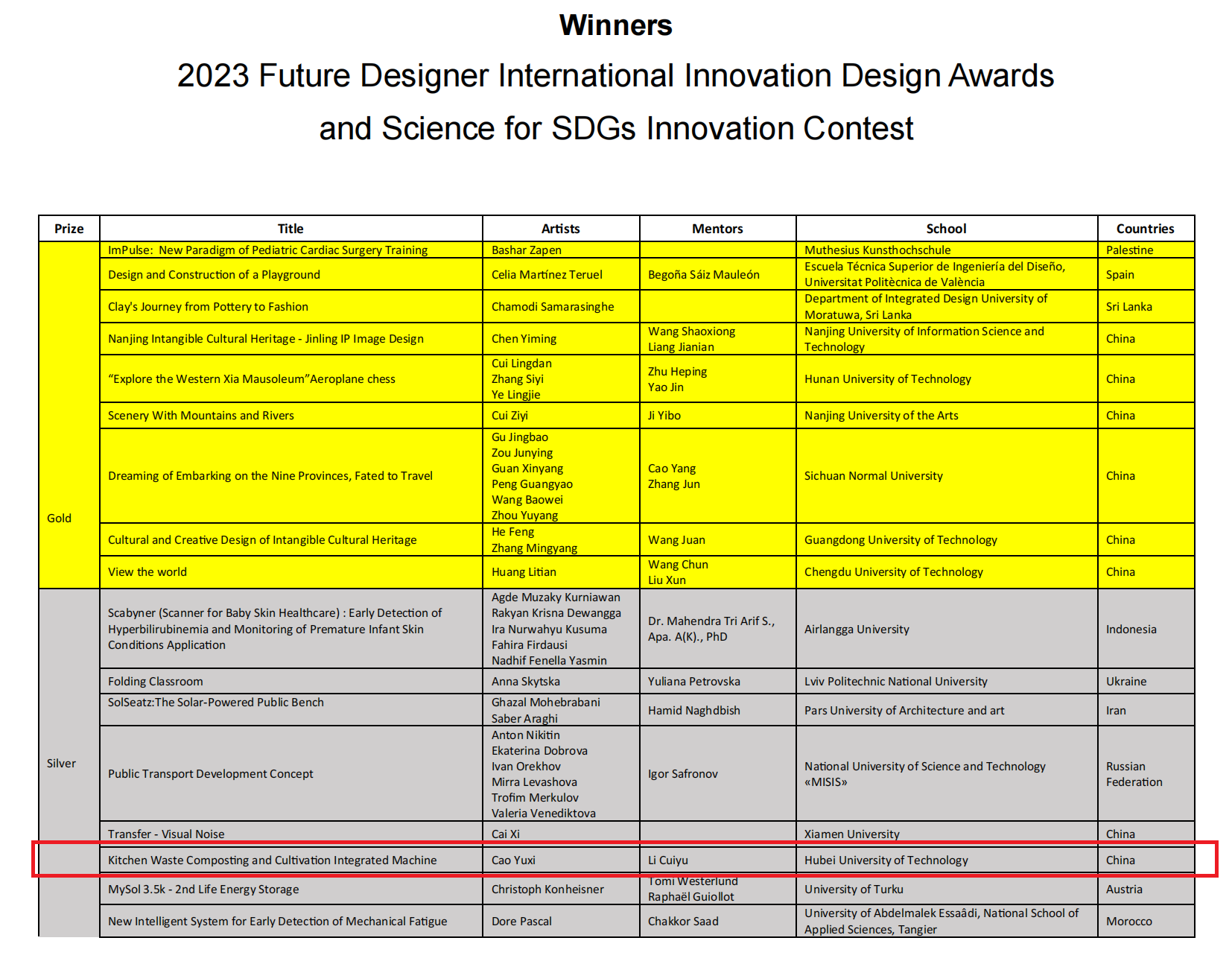 Winners

2023 Future Designer International Innovation Design Awards and Science for SDGs Innovation Contest

| Prize | Title | Artists | Mentors | School | Countries |
|---|---|---|---|---|---|
| Gold | ImPulse: New Paradigm of Pediatric Cardiac Surgery Training | Bashar Zapen | | Muthesius Kunsthochschule | Palestine |
| | Design and Construction of a Playground | Celia Martínez Teruel | Begoña Sáiz Mauleón | Escuela Técnica Superior de Ingeniería del Diseño, Universitat Politècnica de València | Spain |
| | Clay's Journey from Pottery to Fashion | Chamodi Samarasinghe | | Department of Integrated Design University of Moratuwa, Sri Lanka | Sri Lanka |
| | Nanjing Intangible Cultural Heritage - Jinling IP Image Design | Chen Yiming | Wang Shaoxiong Liang Jianian | Nanjing University of Information Science and Technology | China |
| | "Explore the Western Xia Mausoleum"Aeroplane chess | Cui Lingdan Zhang Siyi Ye Lingjie | Zhu Heping Yao Jin | Hunan University of Technology | China |
| | Scenery With Mountains and Rivers | Cui Ziyi | Ji Yibo | Nanjing University of the Arts | China |
| | Dreaming of Embarking on the Nine Provinces, Fated to Travel | Gu Jingbao Zou Junying Guan Xinyang Peng Guangyao Wang Baowei Zhou Yuyang | Cao Yang Zhang Jun | Sichuan Normal University | China |
| | Cultural and Creative Design of Intangible Cultural Heritage | He Feng Zhang Mingyang | Wang Juan | Guangdong University of Technology | China |
| | View the world | Huang Litian | Wang Chun Liu Xun | Chengdu University of Technology | China |
| Silver | Scabyner (Scanner for Baby Skin Healthcare) : Early Detection of Hyperbilirubinemia and Monitoring of Premature Infant Skin Conditions Application | Agde Muzaky Kurniawan Rakyan Krisna Dewangga Ira Nurwahyu Kusuma Fahira Firdausi Nadhif Fenella Yasmin | Dr. Mahendra Tri Arif S., Apa. A(K)., PhD | Airlangga University | Indonesia |
| | Folding Classroom | Anna Skytska | Yuliana Petrovska | Lviv Politechnic National University | Ukraine |
| | SolSeatz:The Solar-Powered Public Bench | Ghazal Mohebrabani Saber Araghi | Hamid Naghdbish | Pars University of Architecture and art | Iran |
| | Public Transport Development Concept | Anton Nikitin Ekaterina Dobrova Ivan Orekhov Mirra Levashova Trofim Merkulov Valeria Venediktova | Igor Safronov | National University of Science and Technology «MISIS» | Russian Federation |
| | Transfer - Visual Noise | Cai Xi | | Xiamen University | China |
| | Kitchen Waste Composting and Cultivation Integrated Machine | Cao Yuxi | Li Cuiyu | Hubei University of Technology | China |
| | MySol 3.5k - 2nd Life Energy Storage | Christoph Konheisner | Tomi Westerlund Raphaël Guiollot | University of Turku | Austria |
| | New Intelligent System for Early Detection of Mechanical Fatigue | Dore Pascal | Chakkor Saad | University of Abdelmalek Essaâdi, National School of Applied Sciences, Tangier | Morocco |